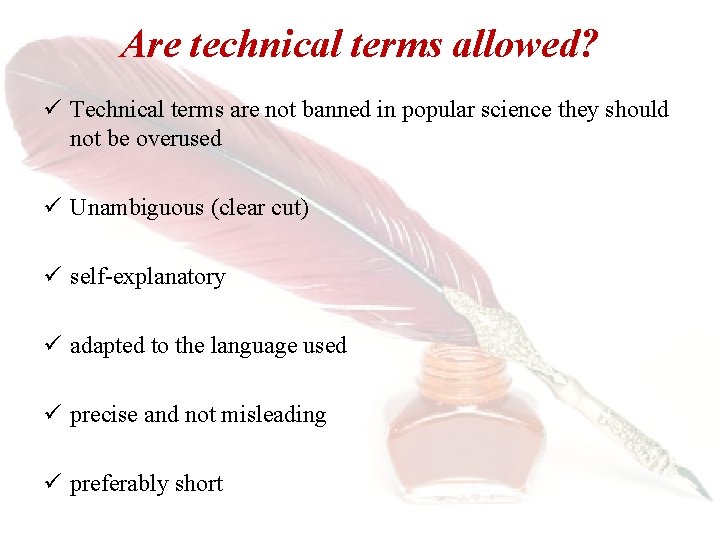 Are technical terms allowed?

✓ Technical terms are not banned in popular science they should not be overused

✓ Unambiguous (clear cut)

✓ self-explanatory

✓ adapted to the language used

✓ precise and not misleading

✓ preferably short